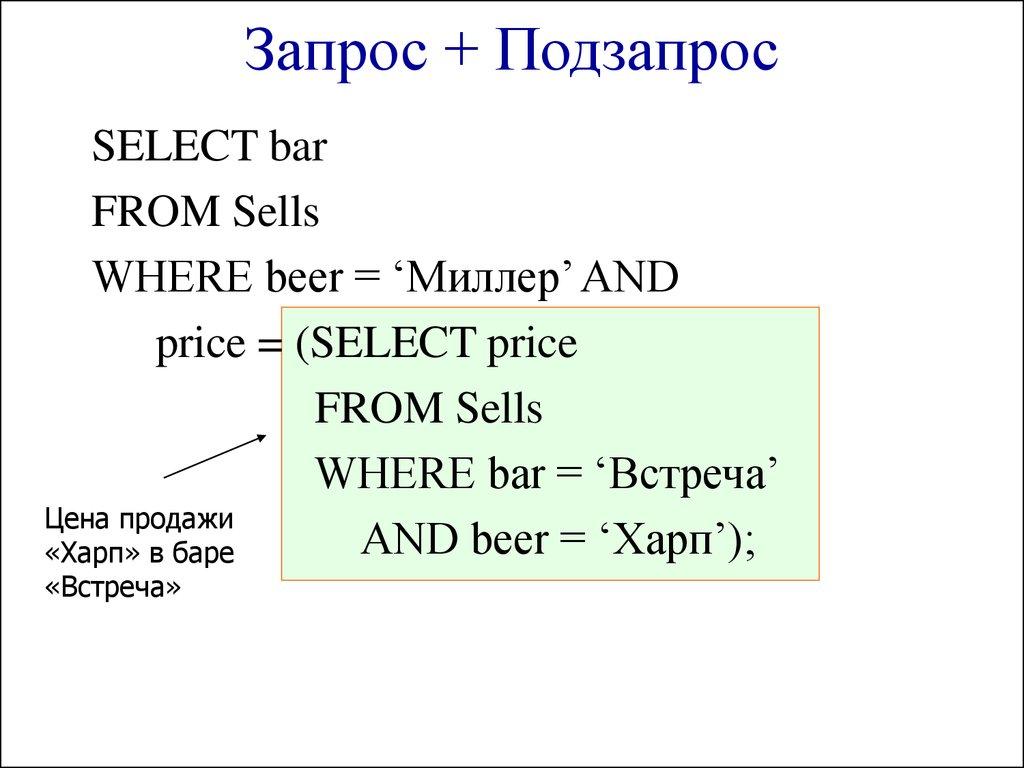 Запрос + Подзапрос

SELECT bar
FROM Sells
WHERE beer = ‘Миллер’ AND
price = (SELECT price
FROM Sells
WHERE bar = ‘Встреча’
AND beer = ‘Харп’);

Цена продажи «Харп» в баре «Встреча»